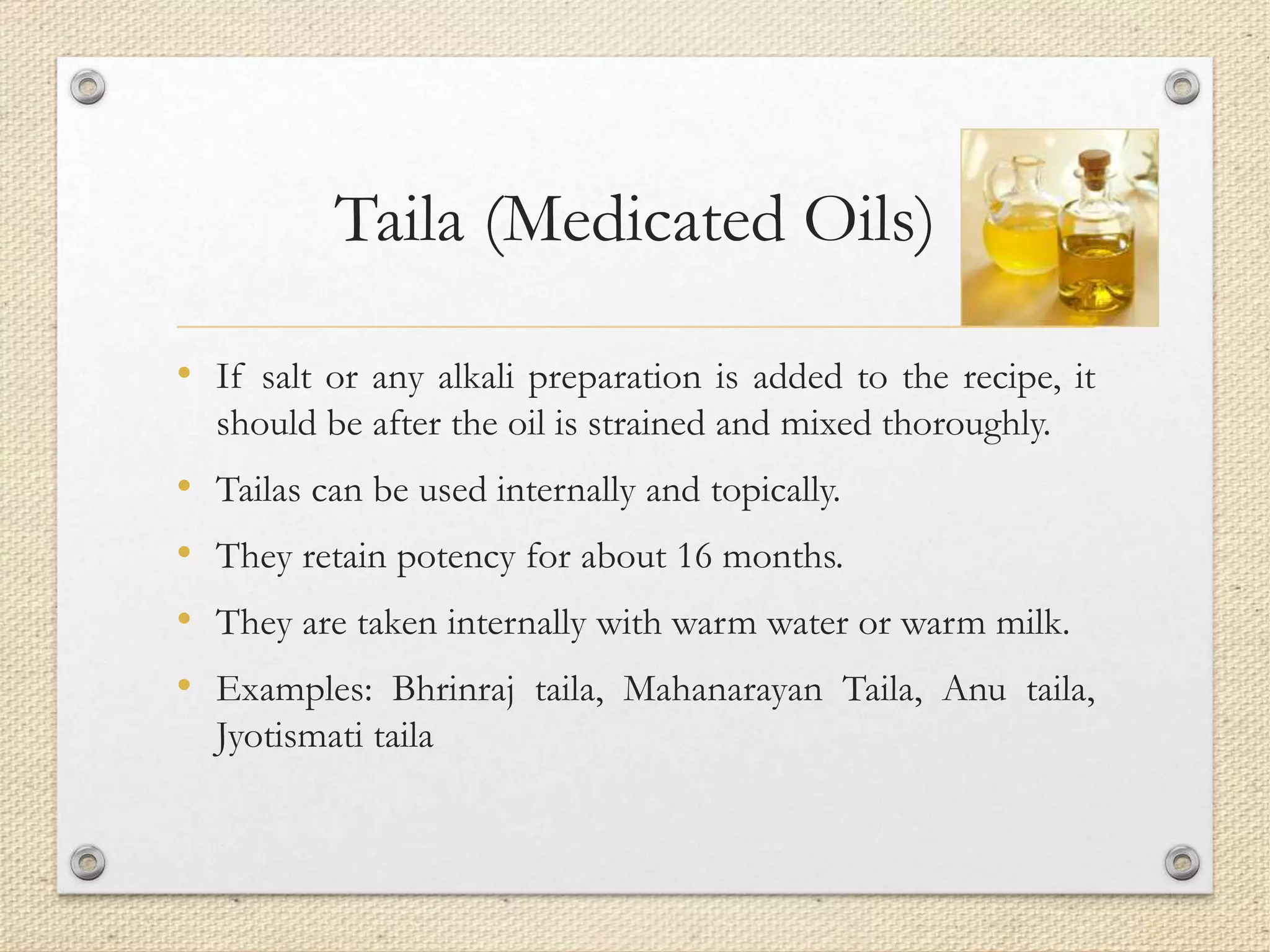 Taila (Medicated Oils)

• If salt or any alkali preparation is added to the recipe, it should be after the oil is strained and mixed thoroughly.

• Tailas can be used internally and topically.

• They retain potency for about 16 months.

• They are taken internally with warm water or warm milk.

• Examples: Bhrinraj taila, Mahanarayan Taila, Anu taila, Jyotismati taila